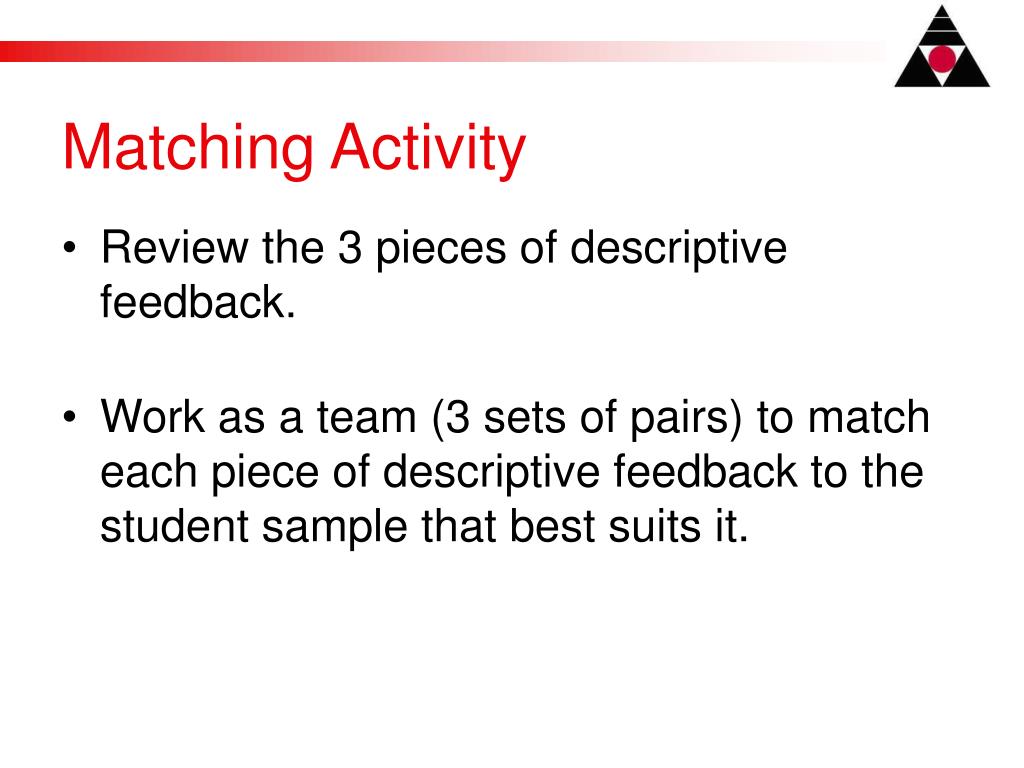 Matching Activity

• Review the 3 pieces of descriptive feedback.

• Work as a team (3 sets of pairs) to match each piece of descriptive feedback to the student sample that best suits it.